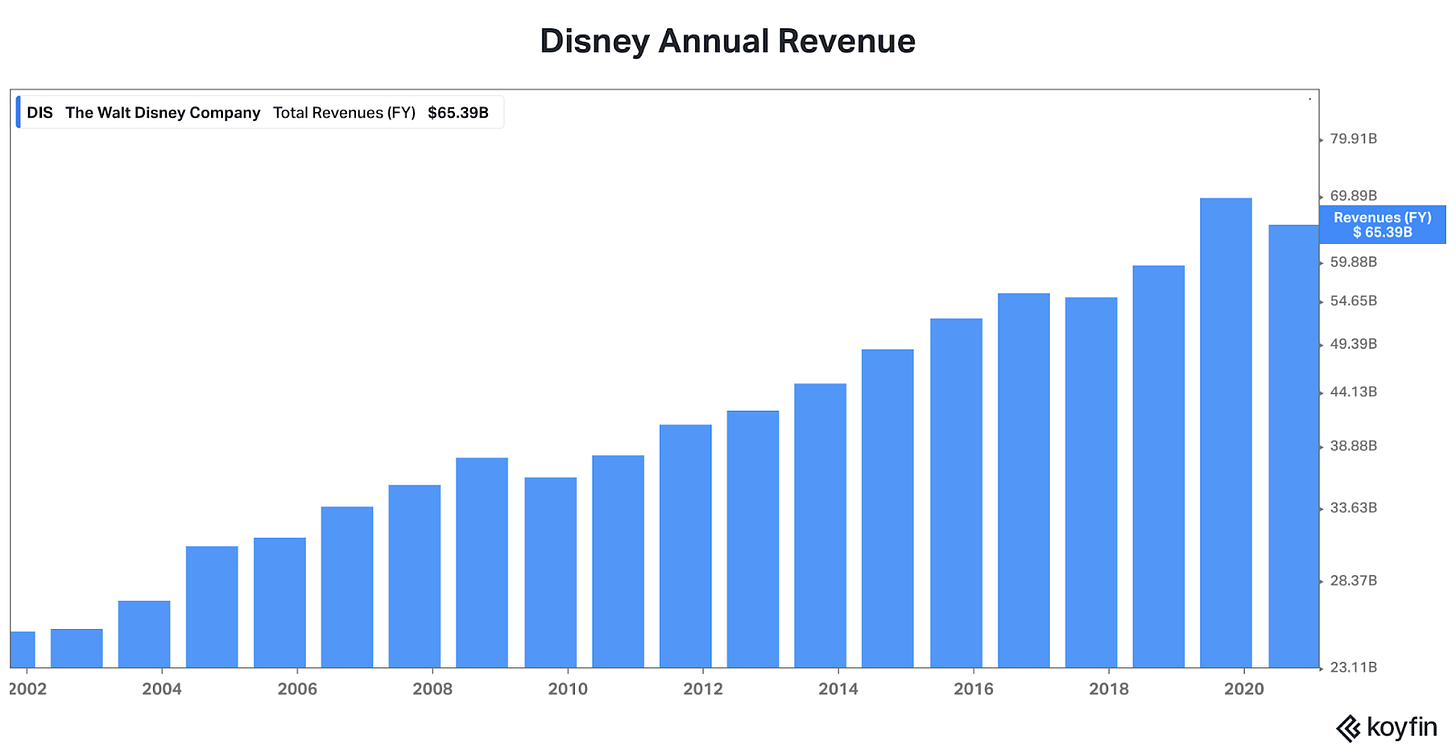 Disney Annual Revenue

DIS The Walt Disney Company Total Revenues (FY) $65.39B

79.91B
69.89B
Revenues (FY)
$ 65.39B
59.88B
54.65B
49.39B
44.13B
38.88B
33.63B
28.37B
23.11B

2002 2004 2006 2008 2010 2012 2014 2016 2018 2020

koyfin